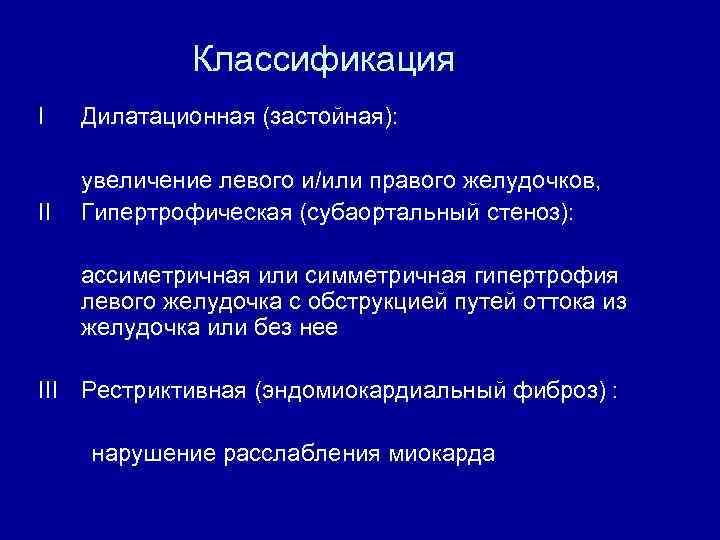 Классификация

I Дилатационная (застойная):

увеличение левого и/или правого желудочков,

II Гипертрофическая (субаортальный стеноз):

ассиметричная или симметричная гипертрофия левого желудочка с обструкцией путей оттока из желудочка или без нее

III Рестриктивная (эндомиокардиальный фиброз) :

нарушение расслабления миокарда